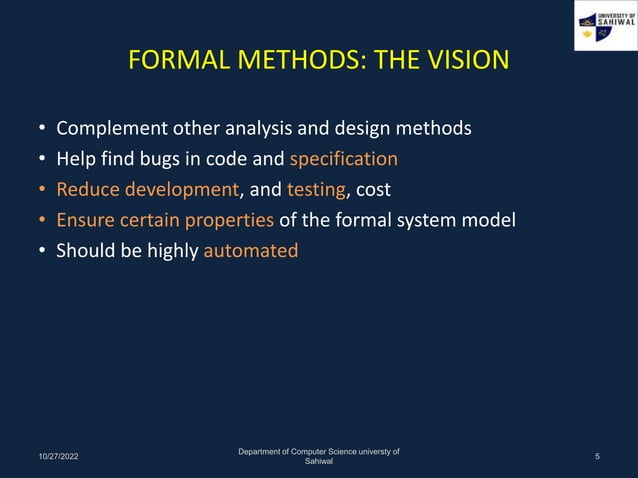 UNIVERSITY OF SAHIWAL

FORMAL METHODS: THE VISION

• Complement other analysis and design methods
• Help find bugs in code and specification
• Reduce development, and testing, cost
• Ensure certain properties of the formal system model
• Should be highly automated

10/27/2022

Department of Computer Science universty of Sahiwal

5